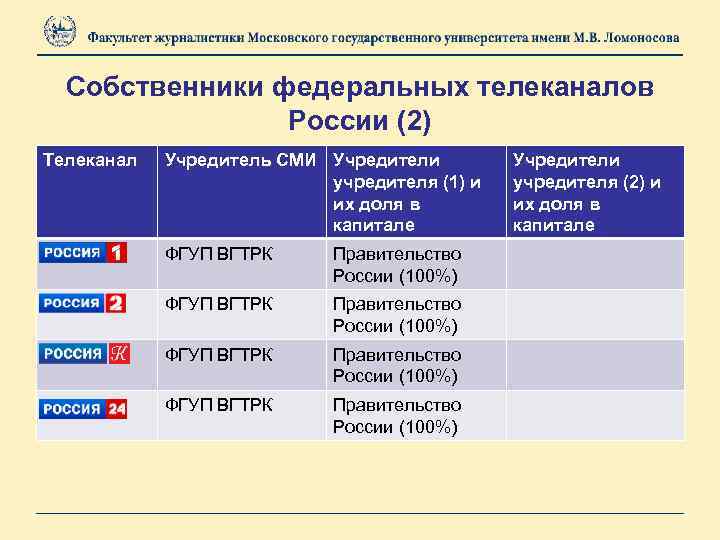 Факультет журналистики Московского государственного университета имени М.В. Ломоносова

Собственники федеральных телеканалов России (2)

| Телеканал | Учредитель СМИ | Учредители учредителя (1) и их доля в капитале | Учредители учредителя (2) и их доля в капитале |
|---|---|---|---|
| РОССИЯ 1 | ФГУП ВГТРК | Правительство России (100%) | |
| РОССИЯ 2 | ФГУП ВГТРК | Правительство России (100%) | |
| РОССИЯ К | ФГУП ВГТРК | Правительство России (100%) | |
| РОССИЯ 24 | ФГУП ВГТРК | Правительство России (100%) | |